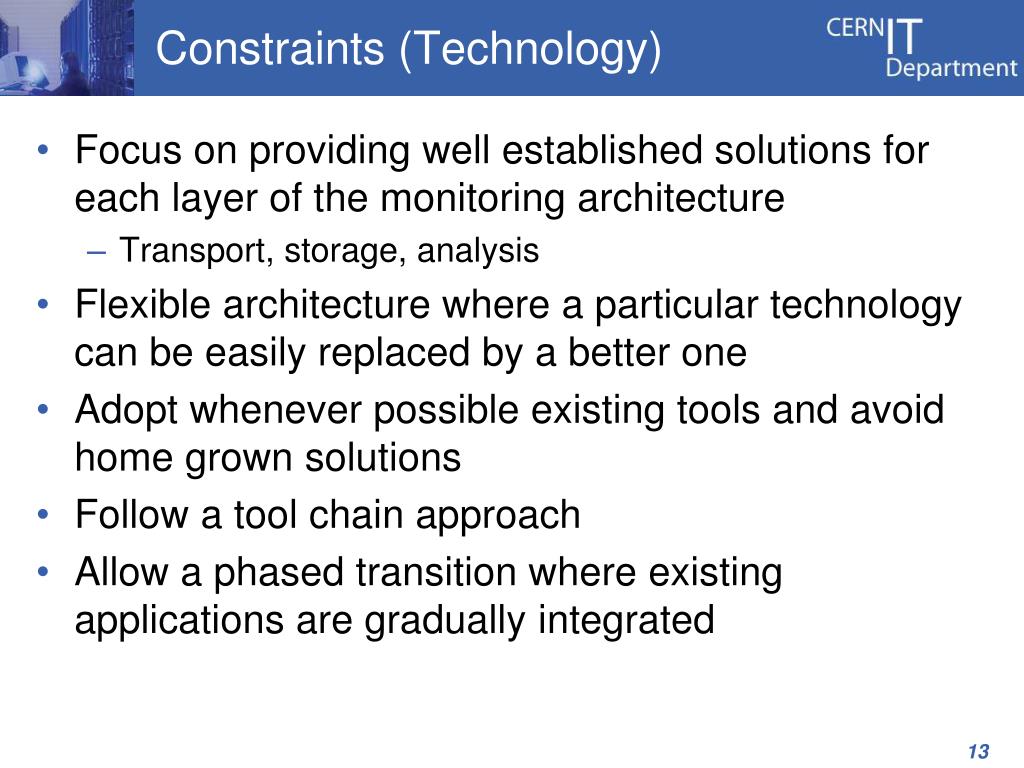 Constraints (Technology)

CERN IT Department

• Focus on providing well established solutions for each layer of the monitoring architecture
– Transport, storage, analysis
• Flexible architecture where a particular technology can be easily replaced by a better one
• Adopt whenever possible existing tools and avoid home grown solutions
• Follow a tool chain approach
• Allow a phased transition where existing applications are gradually integrated

13